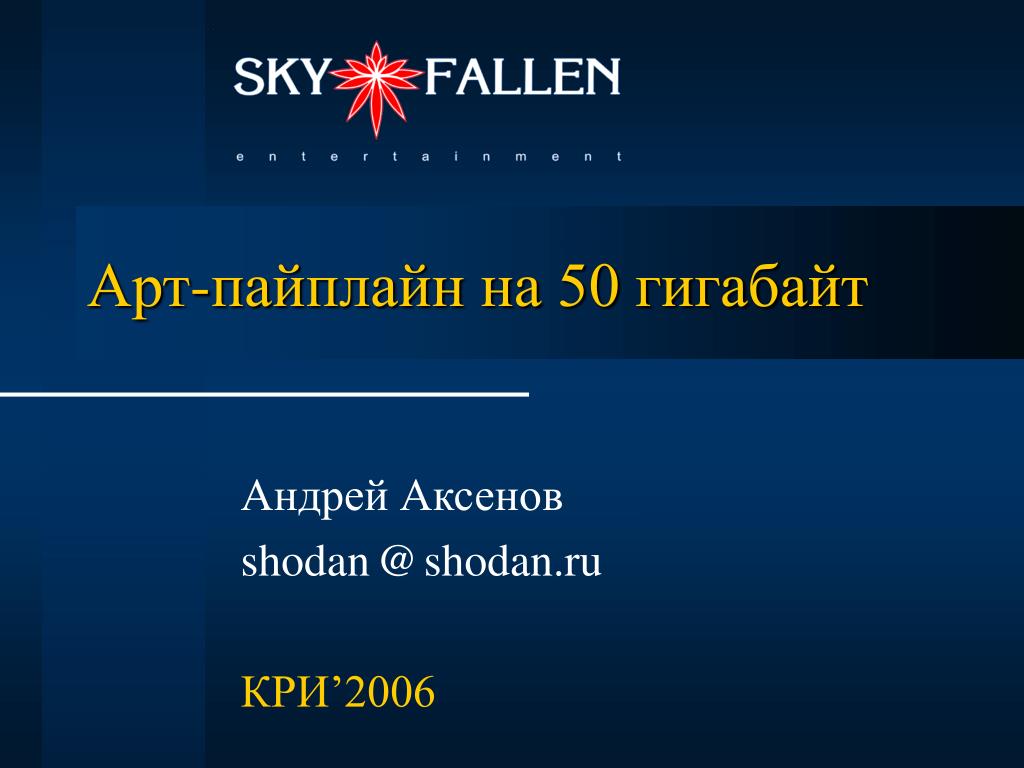 SKY FALLEN
entertainment

Арт-пайплайн на 50 гигабайт

Андрей Аксенов
shodan @ shodan.ru

КРИ’2006